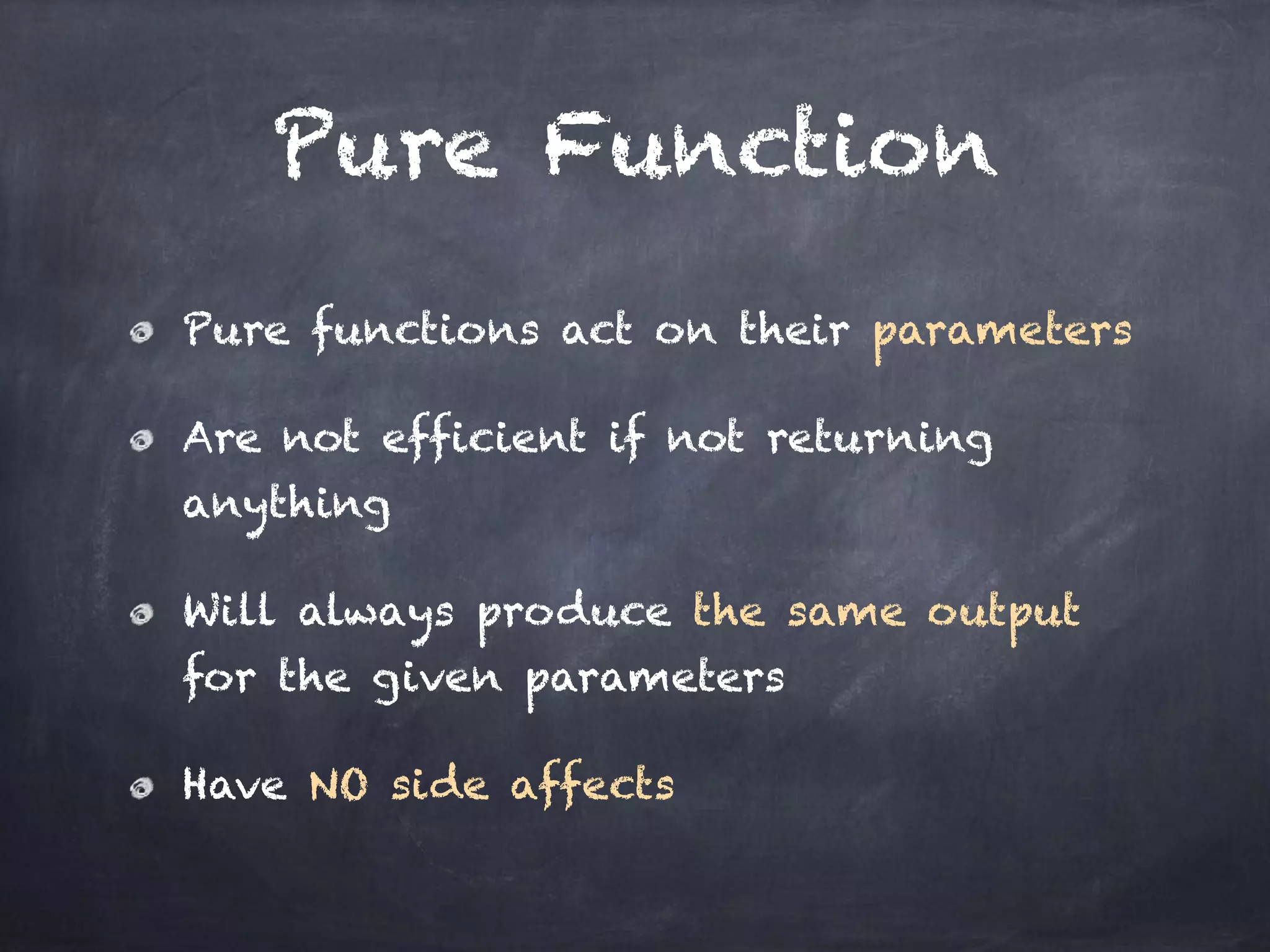 Pure Function

Pure functions act on their parameters

Are not efficient if not returning anything

Will always produce the same output for the given parameters

Have NO side affects